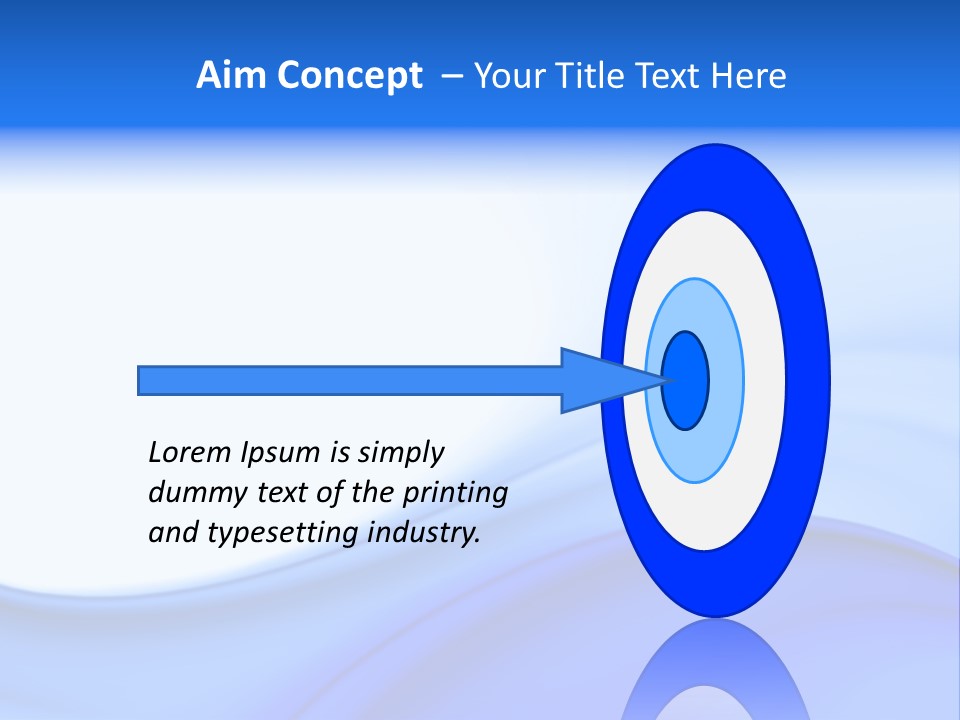 Aim Concept – Your Title Text Here

Lorem Ipsum is simply dummy text of the printing and typesetting industry.